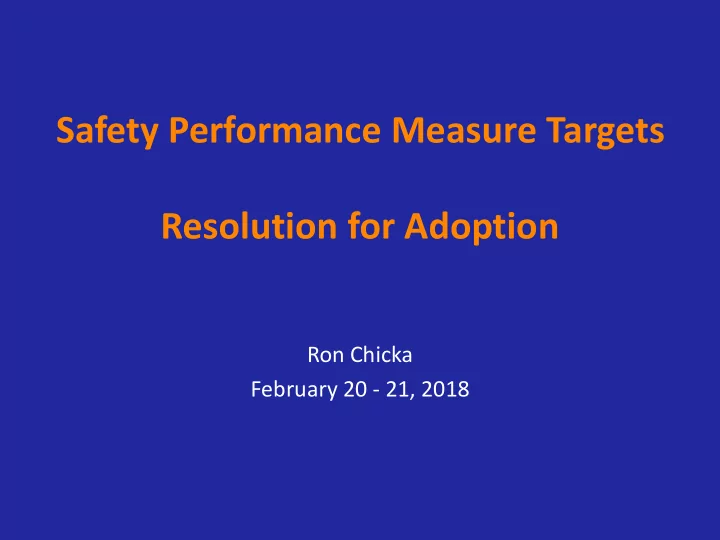 Safety Performance Measure Targets

Resolution for Adoption

Ron Chicka
February 20 - 21, 2018